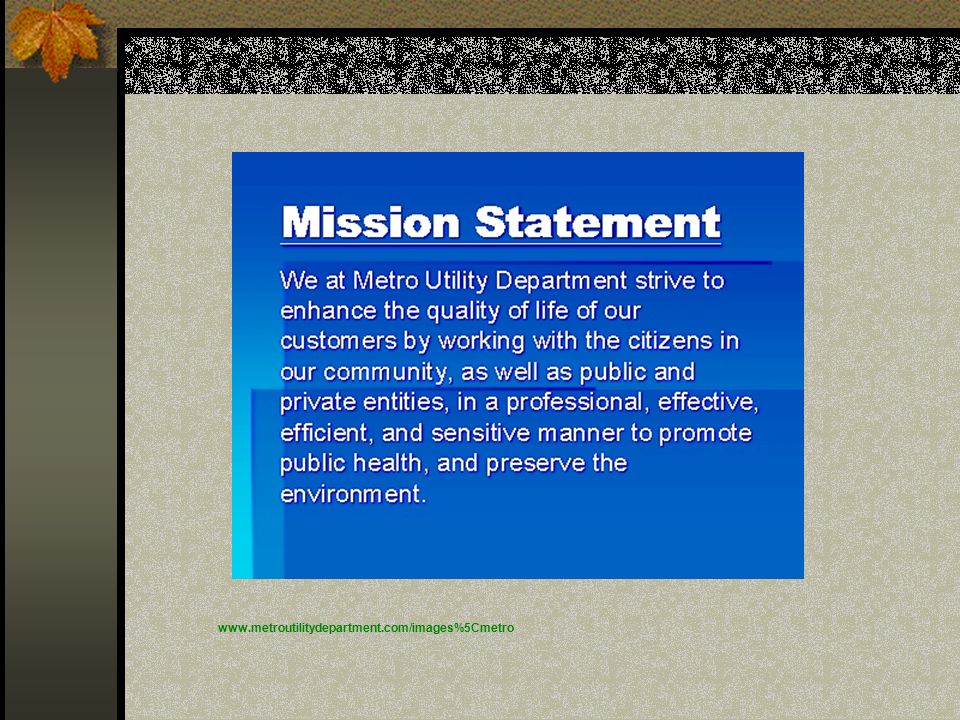 Mission Statement

We at Metro Utility Department strive to enhance the quality of life of our customers by working with the citizens in our community, as well as public and private entities, in a professional, effective, efficient, and sensitive manner to promote public health, and preserve the environment.

www.metroutilitydepartment.com/images%5Cmetro